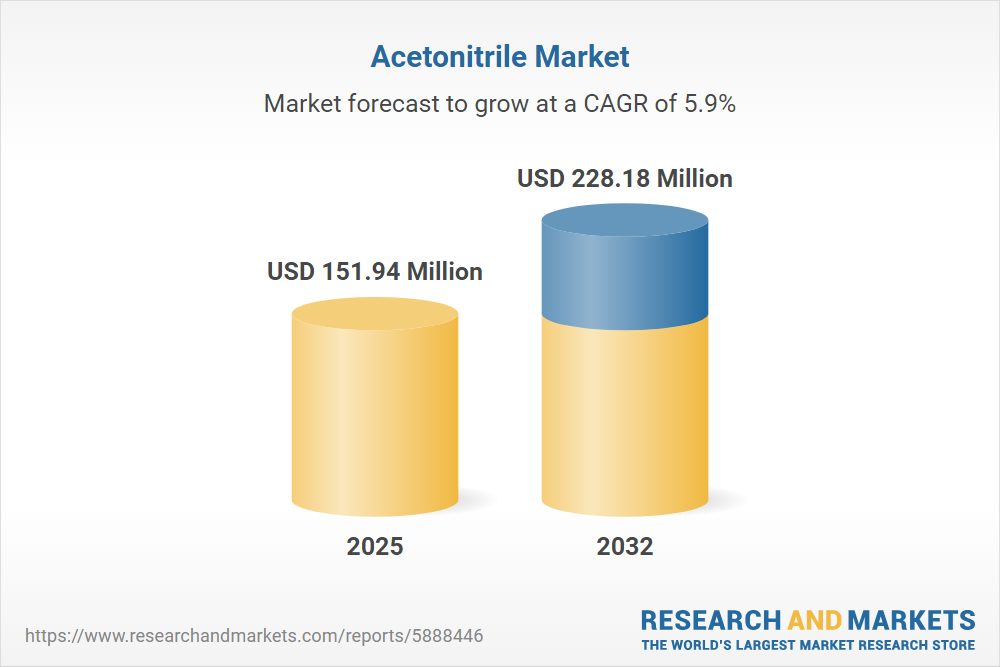 Acetonitrile Market

Market forecast to grow at a CAGR of 5.9%

USD 151.94 Million

USD 228.18 Million

2025

2032

https://www.researchandmarkets.com/reports/5888446

RESEARCH AND MARKETS
THE WORLD'S LARGEST MARKET RESEARCH STORE